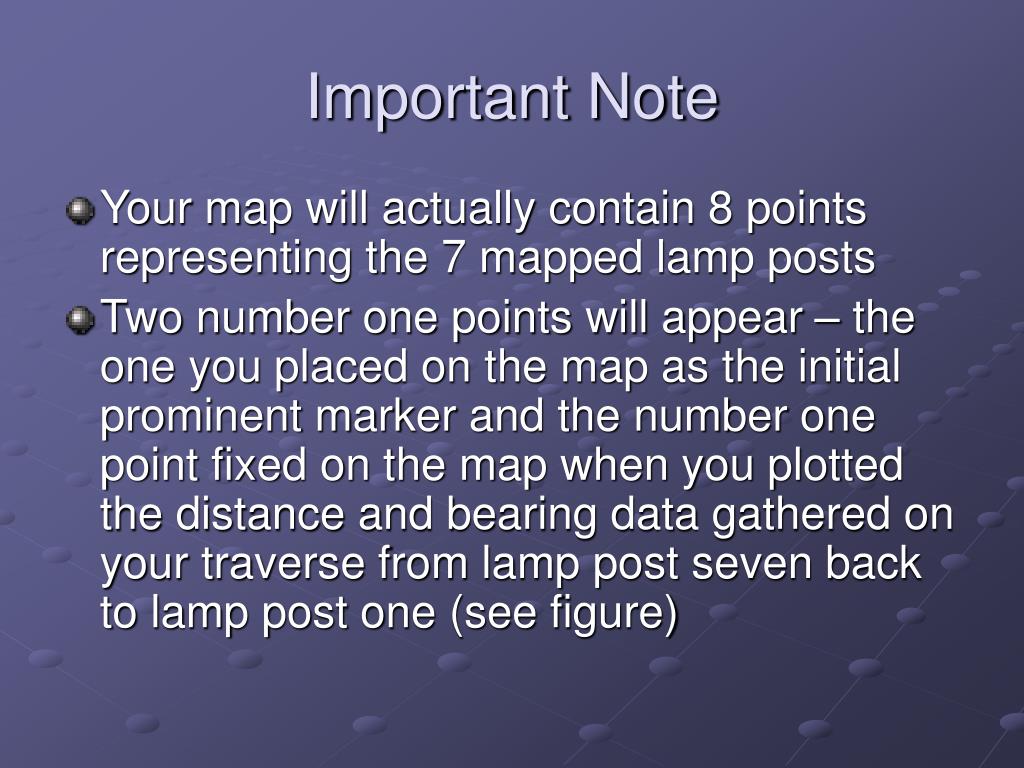 Important Note

Your map will actually contain 8 points representing the 7 mapped lamp posts

Two number one points will appear – the one you placed on the map as the initial prominent marker and the number one point fixed on the map when you plotted the distance and bearing data gathered on your traverse from lamp post seven back to lamp post one (see figure)